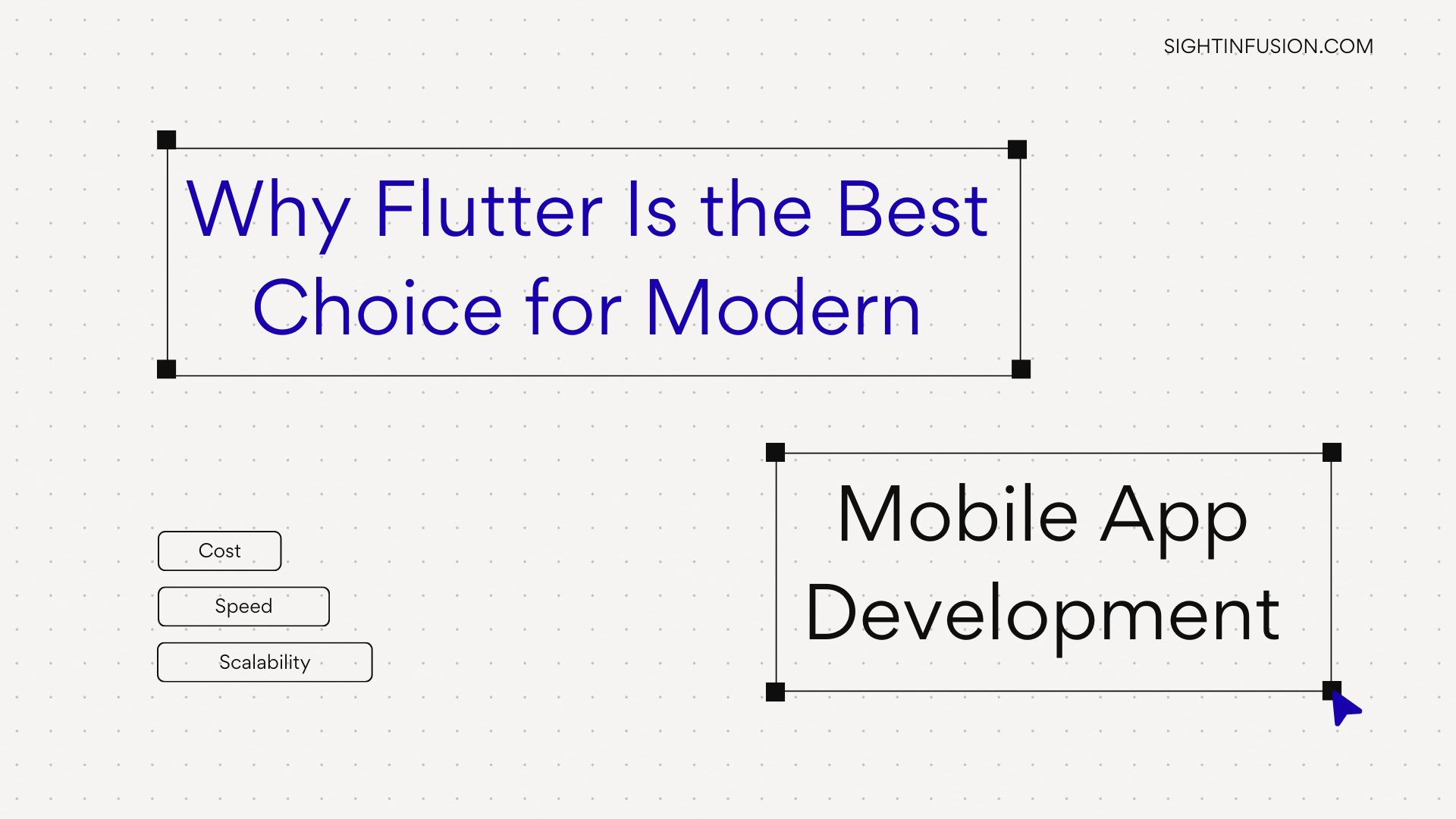 SIGHTINFUSION.COM

Why Flutter Is the Best Choice for Modern

Mobile App Development

Cost

Speed

Scalability